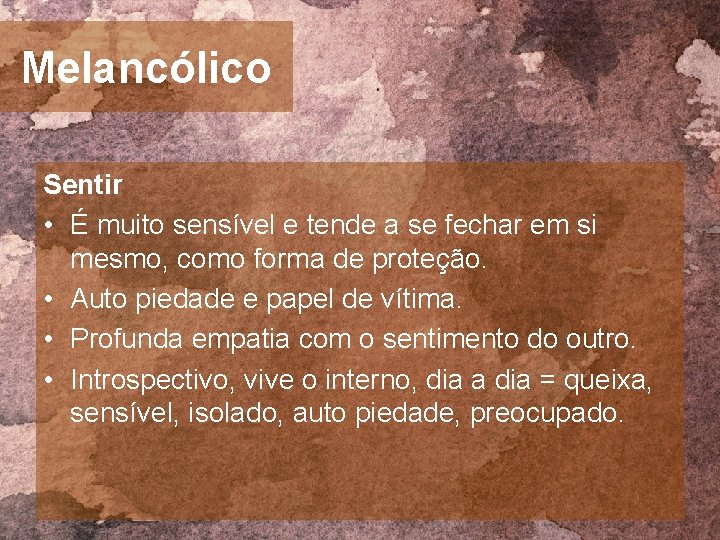 Melancólico

Sentir
• É muito sensível e tende a se fechar em si mesmo, como forma de proteção.
• Auto piedade e papel de vítima.
• Profunda empatia com o sentimento do outro.
• Introspectivo, vive o interno, dia a dia = queixa, sensível, isolado, auto piedade, preocupado.